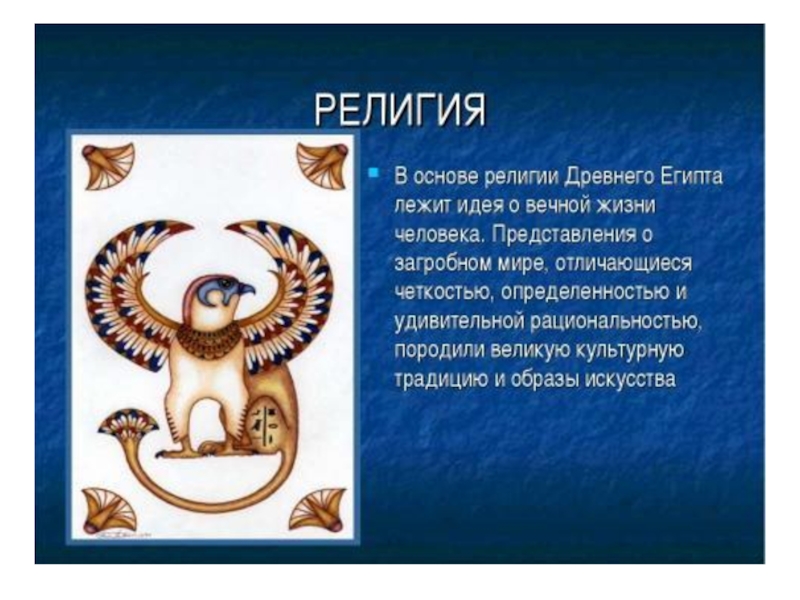 РЕЛИГИЯ

В основе религии Древнего Египта лежит идея о вечной жизни человека. Представления о загробном мире, отличающиеся четкостью, определенностью и удивительной рациональностью, породили великую культурную традицию и образы искусства